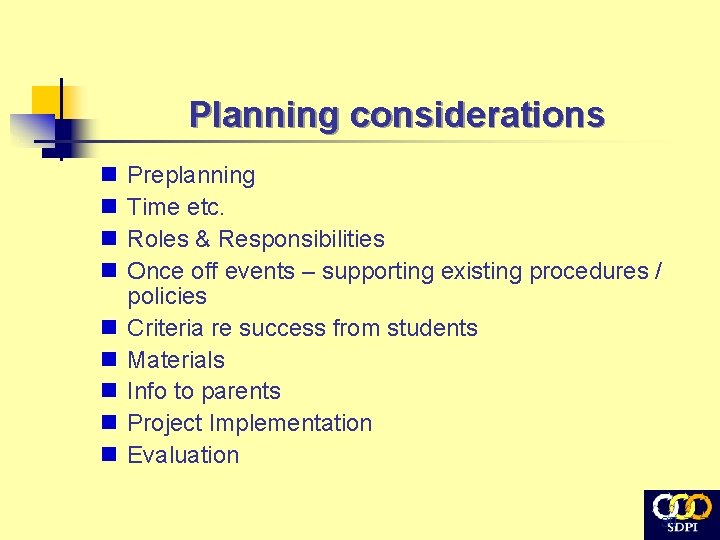 Planning considerations

- Preplanning
- Time etc.
- Roles & Responsibilities
- Once off events – supporting existing procedures / policies
- Criteria re success from students
- Materials
- Info to parents
- Project Implementation
- Evaluation

SDPI